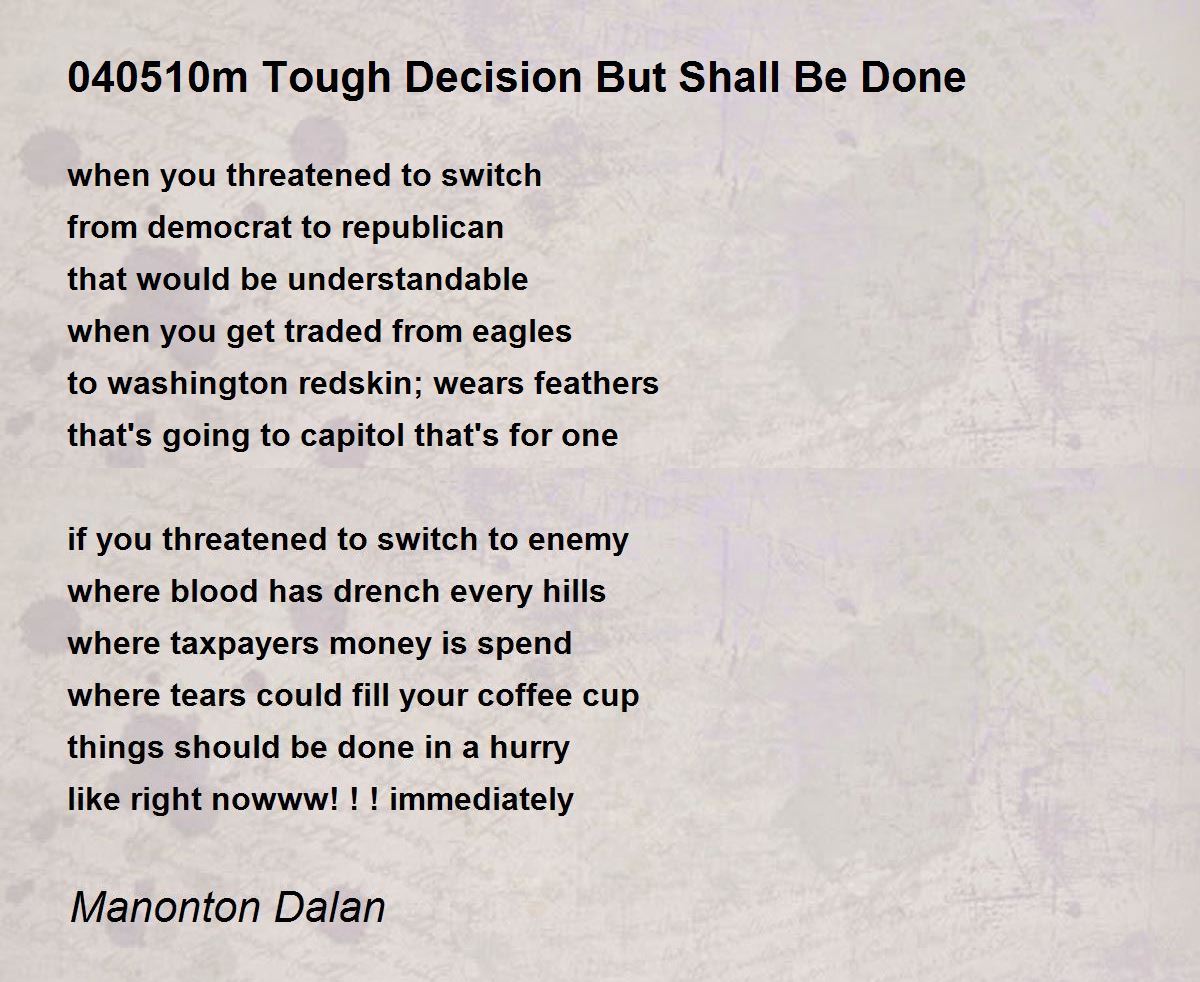 040510m Tough Decision But Shall Be Done

when you threatened to switch
from democrat to republican
that would be understandable
when you get traded from eagles
to washington redskin; wears feathers
that's going to capitol that's for one

if you threatened to switch to enemy
where blood has drench every hills
where taxpayers money is spend
where tears could fill your coffee cup
things should be done in a hurry
like right nowww! ! ! immediately

Manonton Dalan